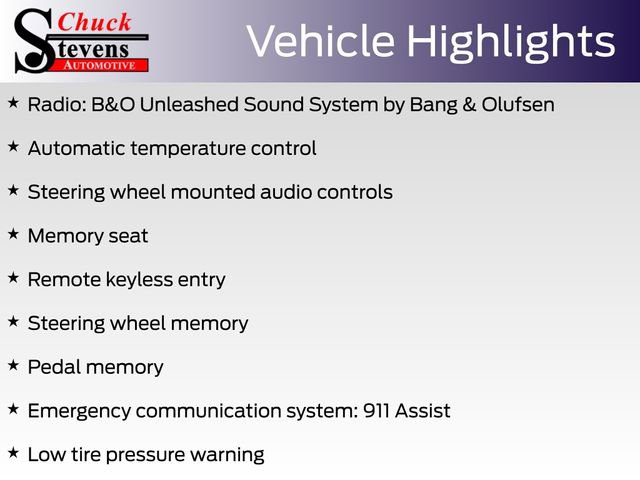 Chuck
Stevens
AUTOMOTIVE

Vehicle Highlights

★ Radio: B&O Unleashed Sound System by Bang & Olufsen

★ Automatic temperature control

★ Steering wheel mounted audio controls

★ Memory seat

★ Remote keyless entry

★ Steering wheel memory

★ Pedal memory

★ Emergency communication system: 911 Assist

★ Low tire pressure warning